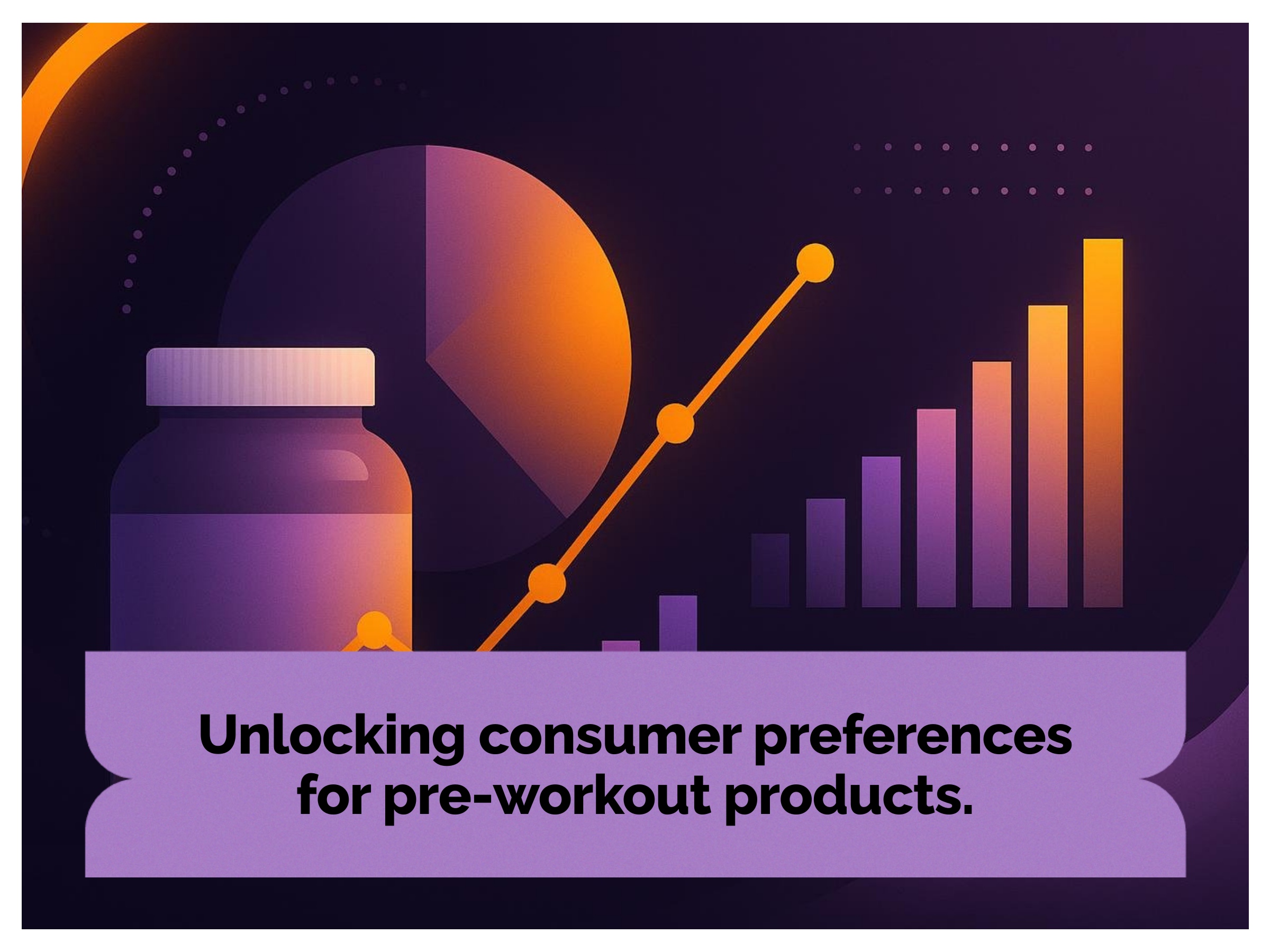 Unlocking consumer preferences for pre-workout products.